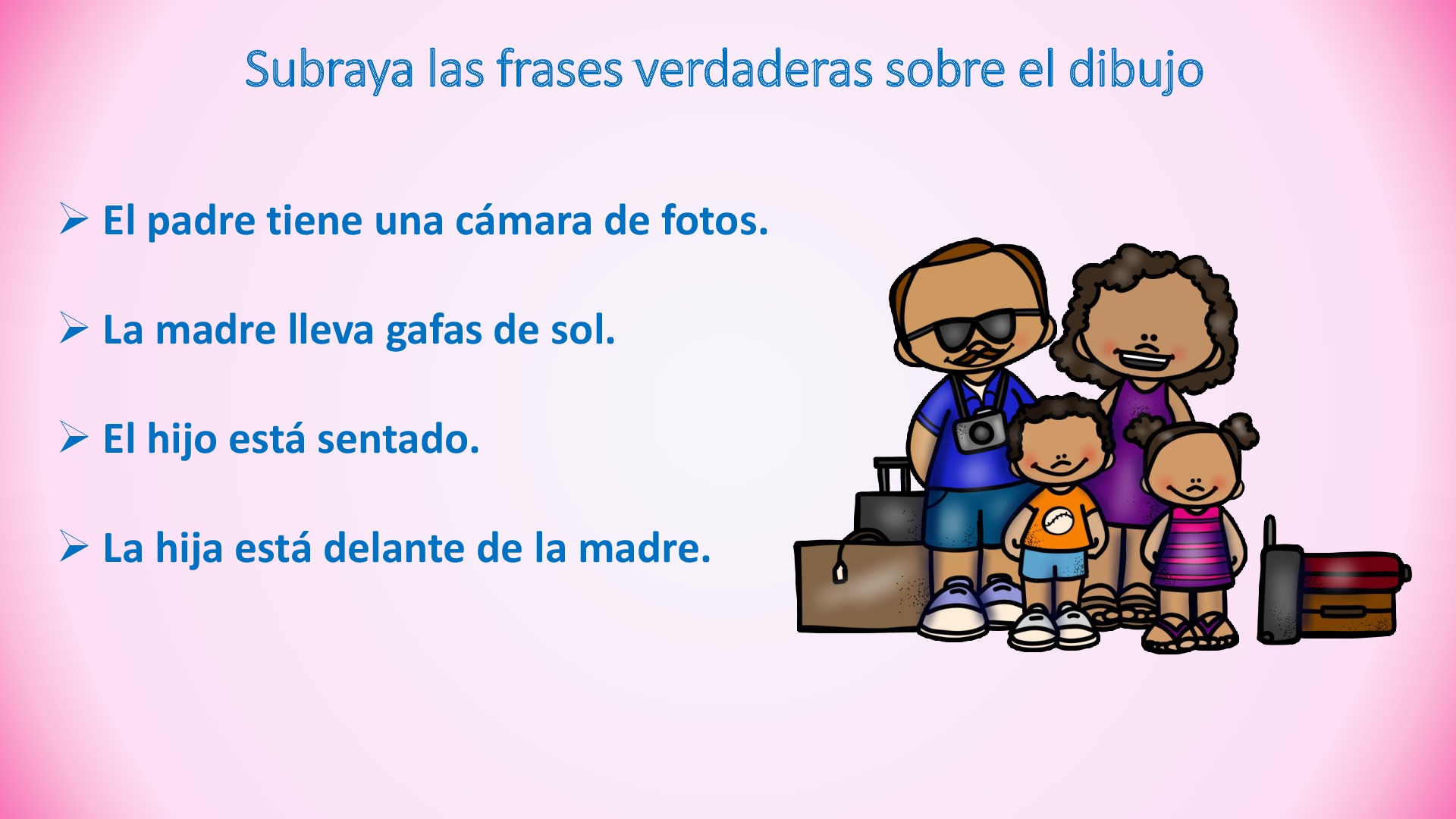 Subraya las frases verdaderas sobre el dibujo

➢ El padre tiene una cámara de fotos.

➢ La madre lleva gafas de sol.

➢ El hijo está sentado.

➢ La hija está delante de la madre.